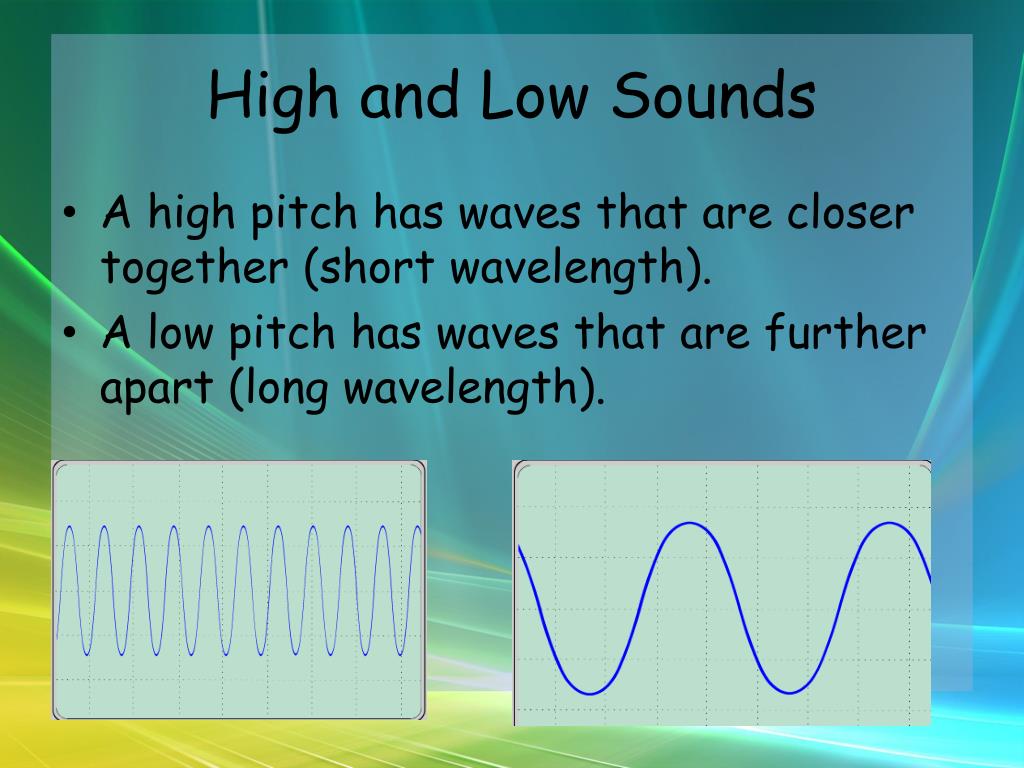 High and Low Sounds

• A high pitch has waves that are closer together (short wavelength).

• A low pitch has waves that are further apart (long wavelength).